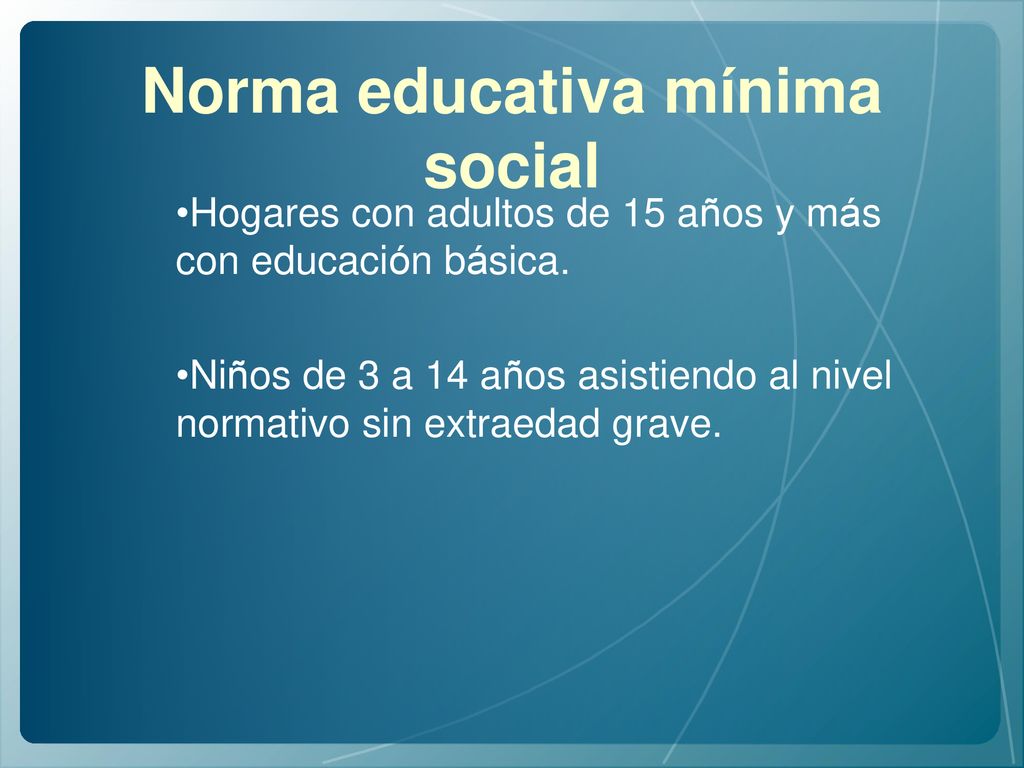 Norma educativa mínima social

•Hogares con adultos de 15 años y más con educación básica.

•Niños de 3 a 14 años asistiendo al nivel normativo sin extraedad grave.